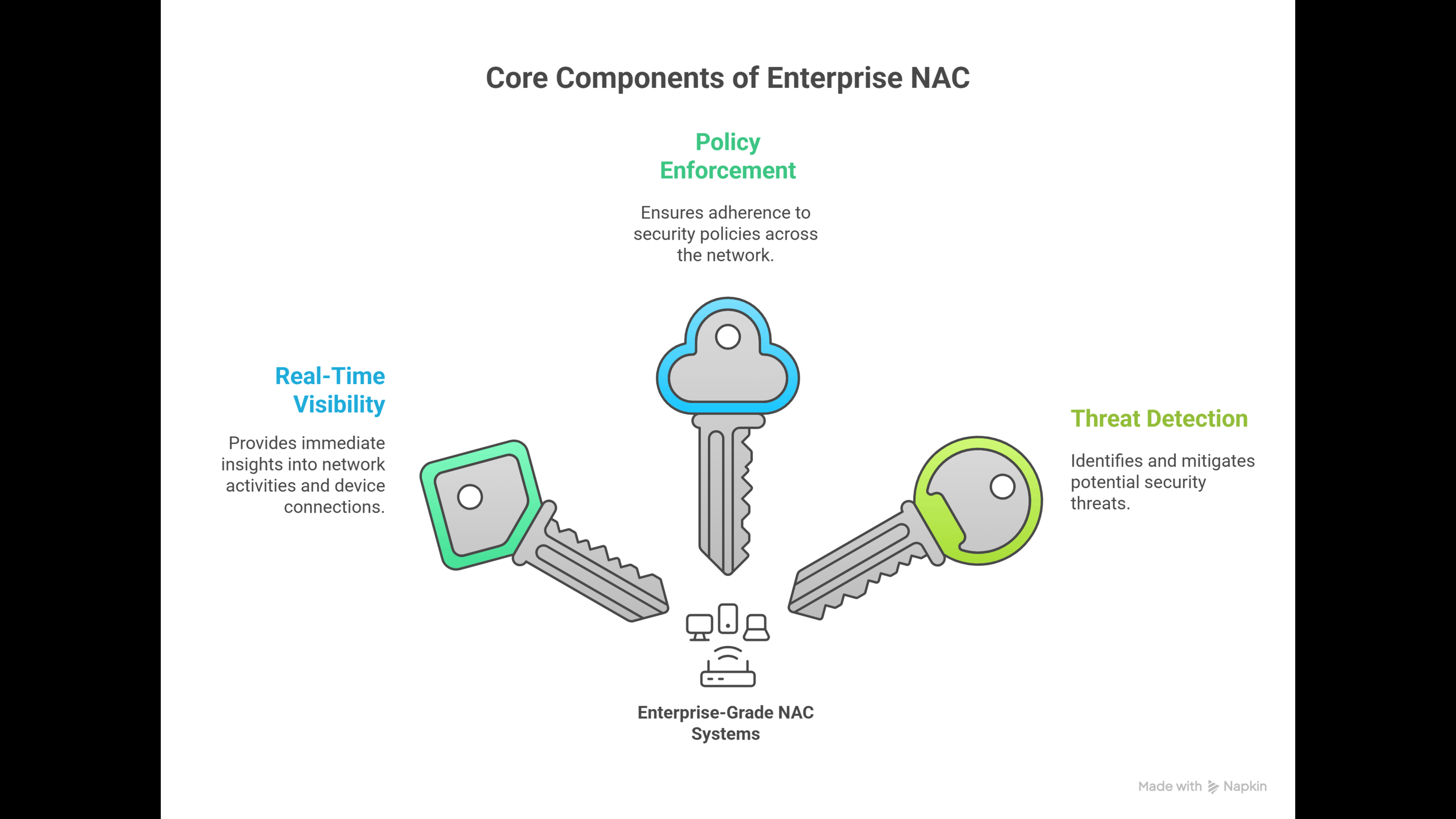 Core Components of Enterprise NAC

Policy Enforcement

Ensures adherence to security policies across the network.

Real-Time Visibility

Provides immediate insights into network activities and device connections.

Threat Detection

Identifies and mitigates potential security threats.

Enterprise-Grade NAC Systems

Made with Napkin